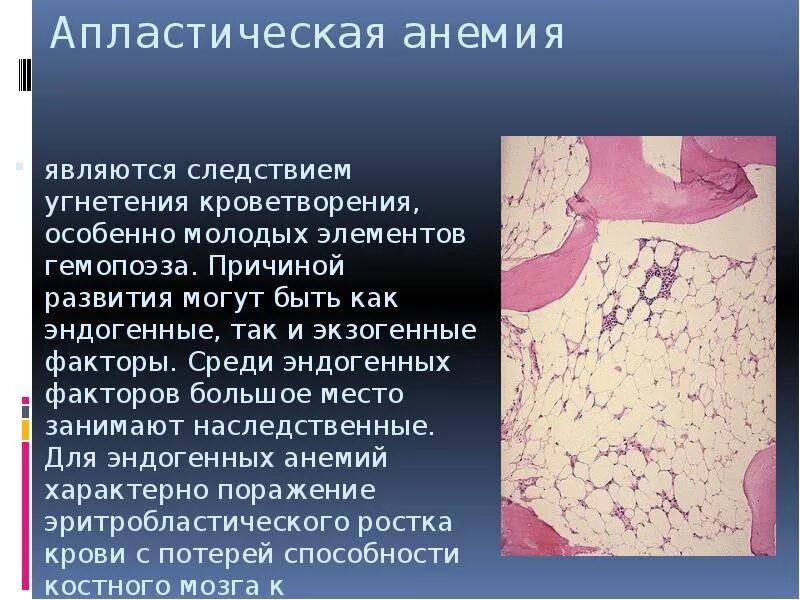 Апластическая анемия

являются следствием угнетения кроветворения, особенно молодых элементов гемопоэза. Причиной развития могут быть как эндогенные, так и экзогенные факторы. Среди эндогенных факторов большое место занимают наследственные. Для эндогенных анемий характерно поражение эритробластического ростка крови с потерей способности костного мозга к